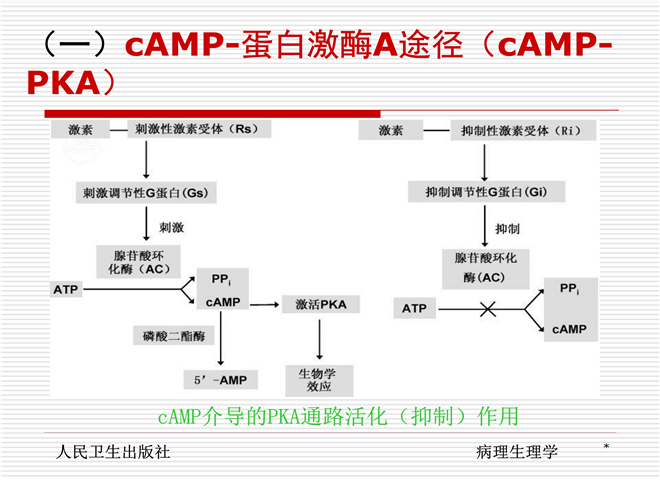 （一）cAMP-蛋白激酶A途径（cAMP-PKA）

激素

刺激性激素受体（Rs）

刺激调节性G蛋白(Gs)

刺激

腺苷酸环化酶（AC）

ATP

$PP_i$

cAMP

激活PKA

磷酸二酯酶

5’-AMP

生物学效应

激素

抑制性激素受体（Ri）

抑制调节性G蛋白(Gi)

抑制

腺苷酸环化酶(AC)

ATP

$PP_i$

cAMP

cAMP介导的PKA通路活化（抑制）作用

人民卫生出版社

病理生理学

*